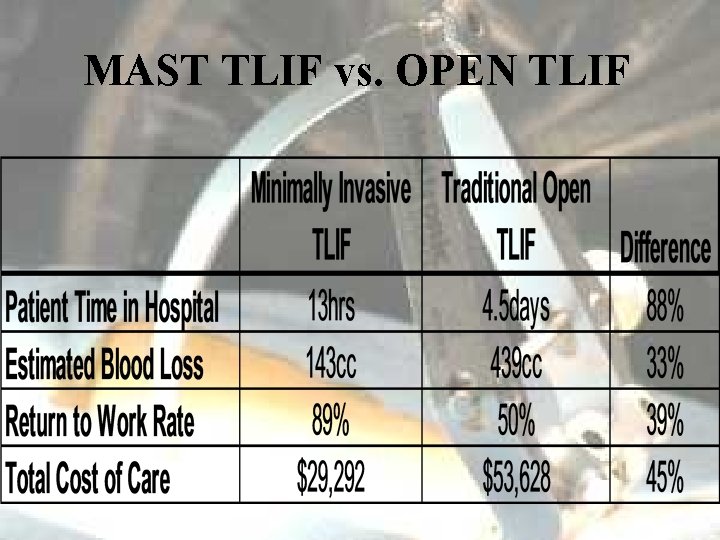 MAST TLIF vs. OPEN TLIF

|  | Minimally Invasive TLIF | Traditional Open TLIF | Difference |
|---|---|---|---|
| Patient Time in Hospital | 13hrs | 4.5days | 88% |
| Estimated Blood Loss | 143cc | 439cc | 33% |
| Return to Work Rate | 89% | 50% | 39% |
| Total Cost of Care | $29,292 | $53,628 | 45% |